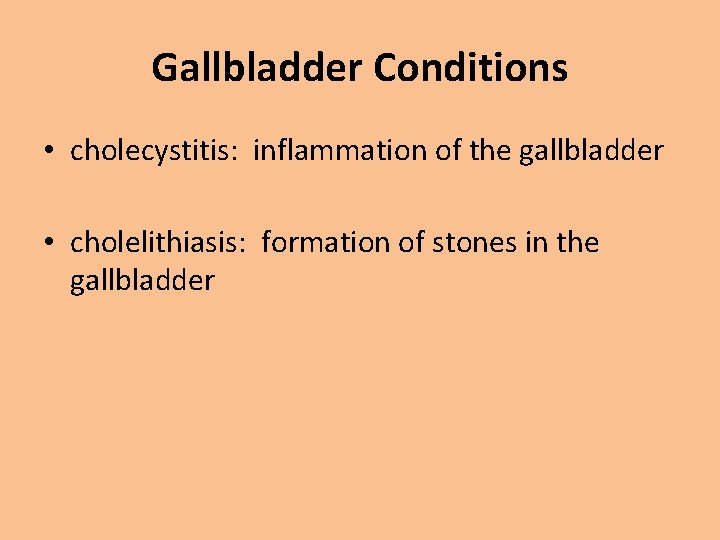 Gallbladder Conditions

• cholecystitis: inflammation of the gallbladder

• cholelithiasis: formation of stones in the gallbladder